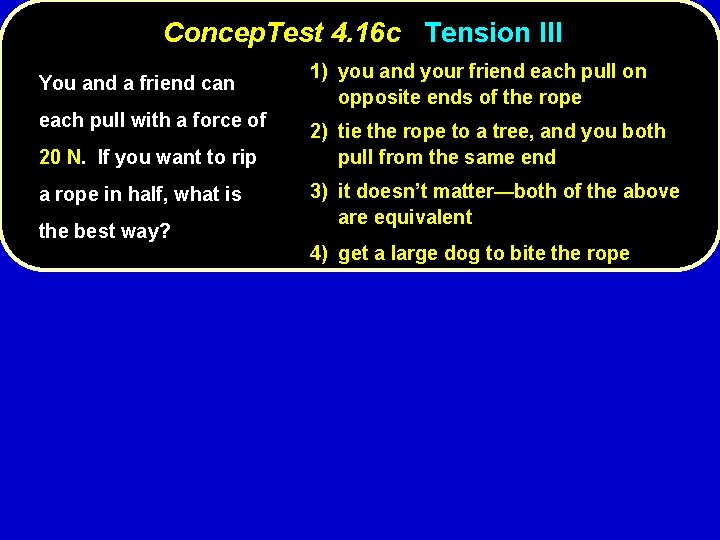 ConcepTest 4.16c Tension III

You and a friend can each pull with a force of 20 N. If you want to rip a rope in half, what is the best way?

1) you and your friend each pull on opposite ends of the rope

2) tie the rope to a tree, and you both pull from the same end

3) it doesn't matter—both of the above are equivalent

4) get a large dog to bite the rope